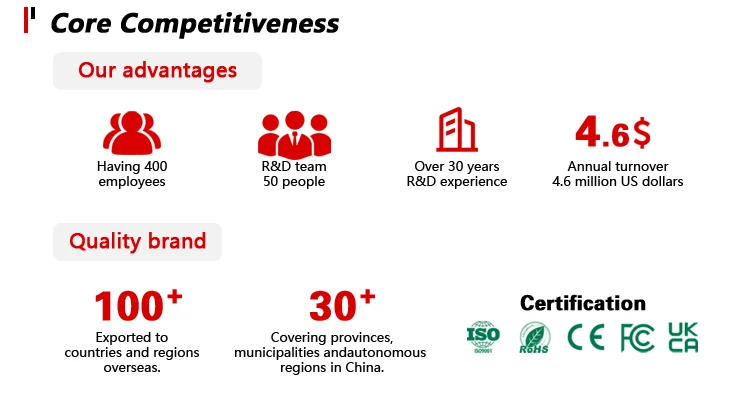 Core Competitiveness

Our advantages

Having 400 employees

R&D team 50 people

Over 30 years R&D experience

4.6$

Annual turnover 4.6 million US dollars

Quality brand

100+

Exported to countries and regions overseas.

30+

Covering provinces, municipalities andautonomous regions in China.

Certification

ISO
ISO9001

RoHS

CE

FC

UK CA